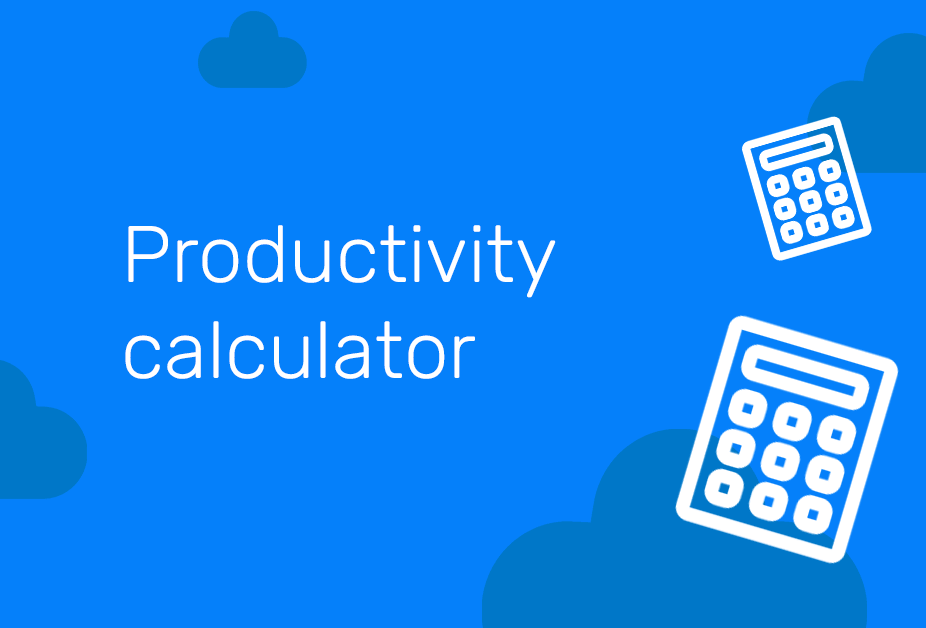 Productivity calculator